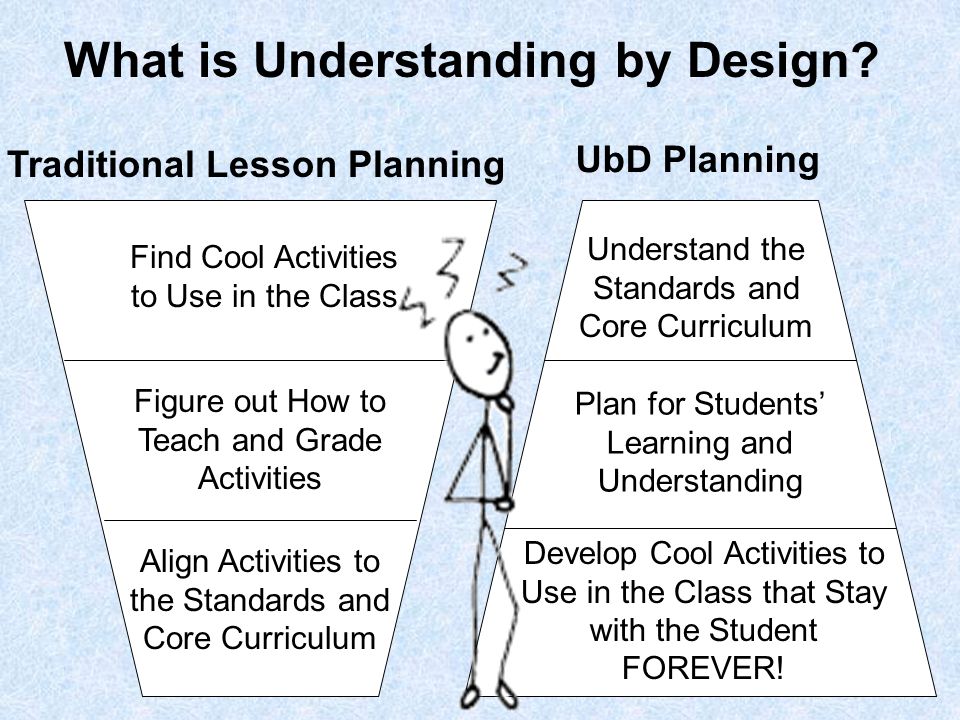 What is Understanding by Design?

Traditional Lesson Planning

Find Cool Activities to Use in the Class

Figure out How to Teach and Grade Activities

Align Activities to the Standards and Core Curriculum

UbD Planning

Understand the Standards and Core Curriculum

Plan for Students' Learning and Understanding

Develop Cool Activities to Use in the Class that Stay with the Student FOREVER!